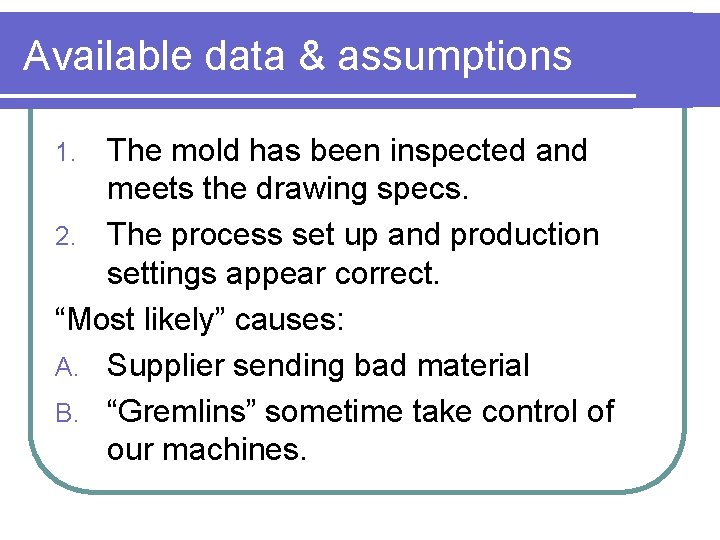 Available data & assumptions

1. The mold has been inspected and meets the drawing specs.
2. The process set up and production settings appear correct.

“Most likely” causes:

A. Supplier sending bad material
B. “Gremlins” sometime take control of our machines.